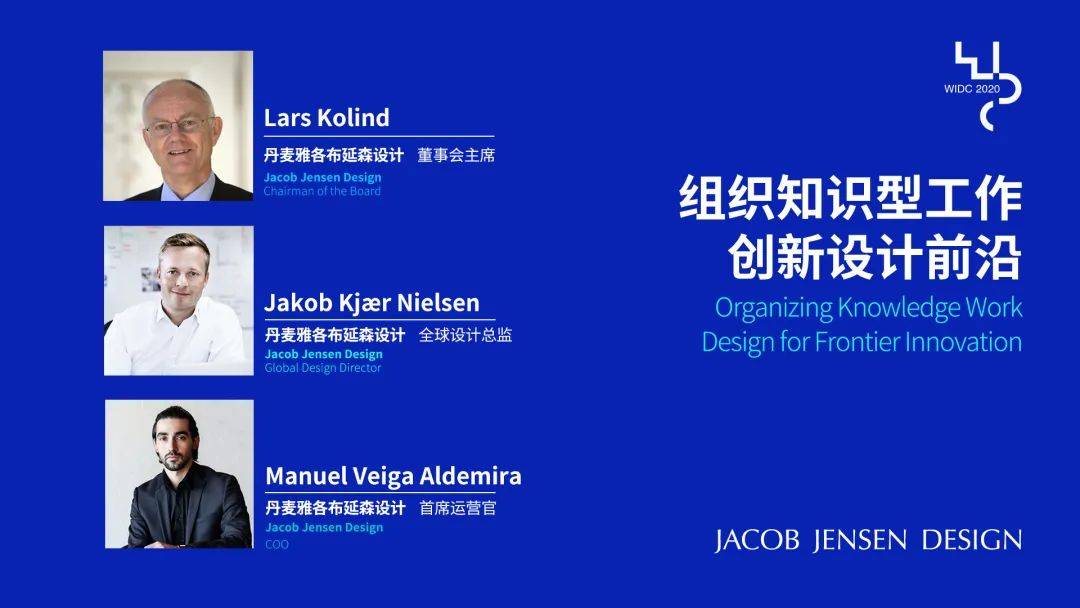 Lars Kolind

丹麦雅各布延森设计 董事会主席

Jacob Jensen Design
Chairman of the Board

Jakob Kjær Nielsen

丹麦雅各布延森设计 全球设计总监

Jacob Jensen Design
Global Design Director

Manuel Veiga Aldemira

丹麦雅各布延森设计 首席运营官

Jacob Jensen Design
COO

WIDC 2020

组织知识型工作
创新设计前沿

Organizing Knowledge Work
Design for Frontier Innovation

JACOB JENSEN DESIGN